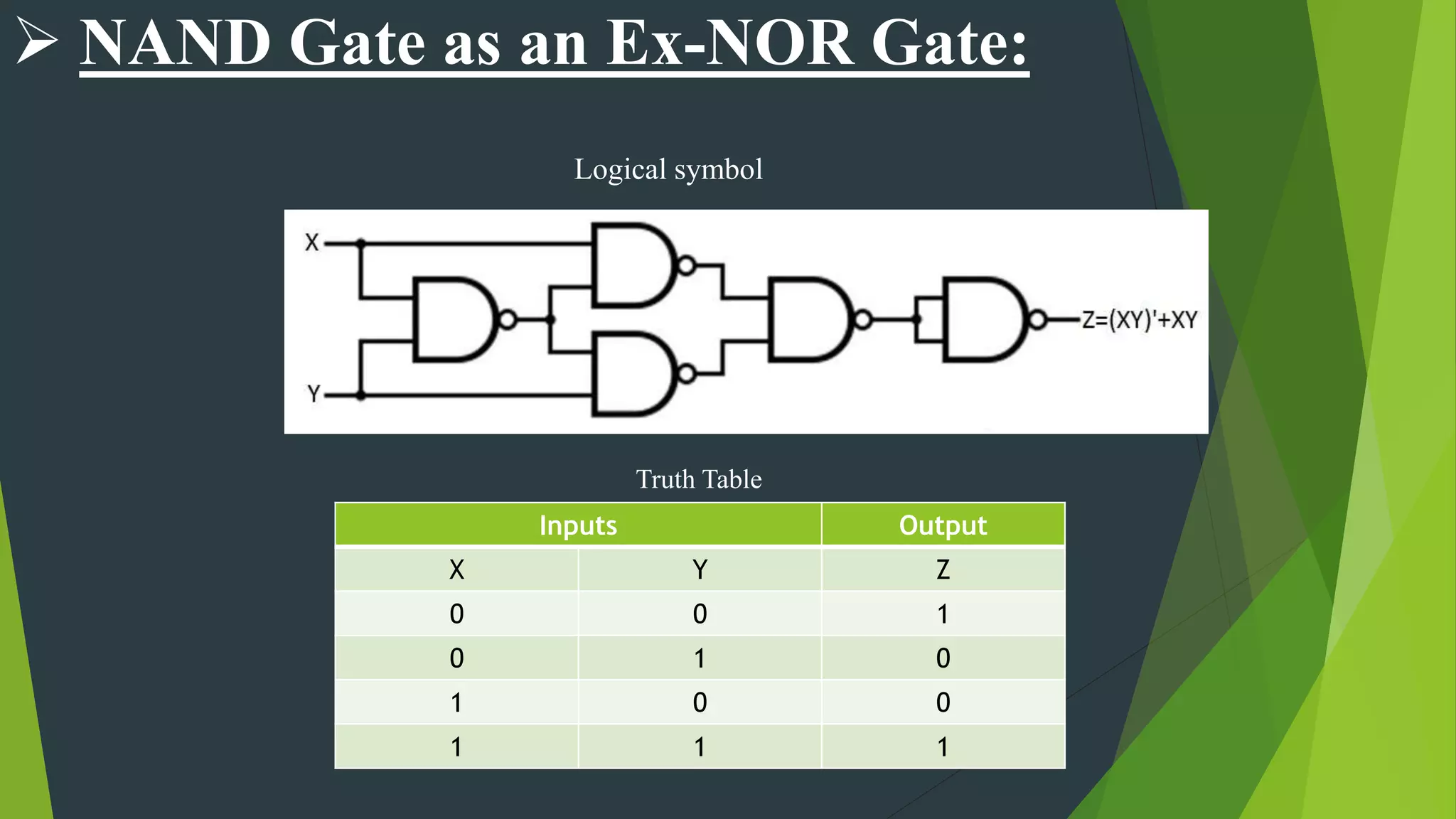 ➢ NAND Gate as an Ex-NOR Gate:

Logical symbol

X

Y

Z=(XY)'+XY

Truth Table

| Inputs | | Output |
|---|---|---|
| X | Y | Z |
| 0 | 0 | 1 |
| 0 | 1 | 0 |
| 1 | 0 | 0 |
| 1 | 1 | 1 |